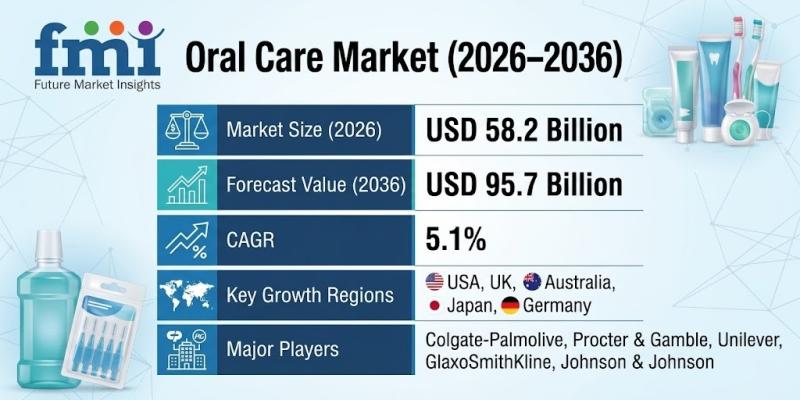 fmi
Future Market Insights

Oral Care Market (2026–2036)

| Market Size (2026) | USD 58.2 Billion |
|---|---|
| Forecast Value (2036) | USD 95.7 Billion |
| CAGR | 5.1% |
| Key Growth Regions | USA, UK, Australia, Japan, Germany |
| Major Players | Colgate-Palmolive, Procter & Gamble, Unilever, GlaxoSmithKline, Johnson & Johnson |